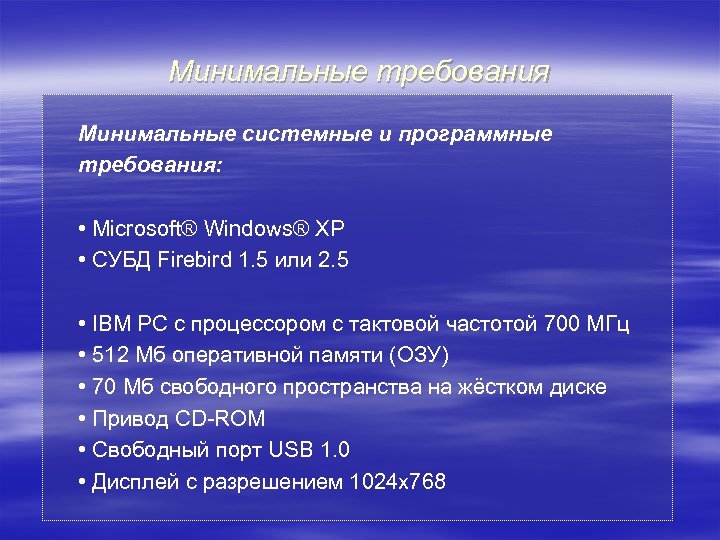 Минимальные требования

Минимальные системные и программные требования:

• Microsoft® Windows® XP
• СУБД Firebird 1.5 или 2.5

• IBM PC с процессором с тактовой частотой 700 МГц
• 512 Мб оперативной памяти (ОЗУ)
• 70 Мб свободного пространства на жёстком диске
• Привод CD-ROM
• Свободный порт USB 1.0
• Дисплей с разрешением 1024x768